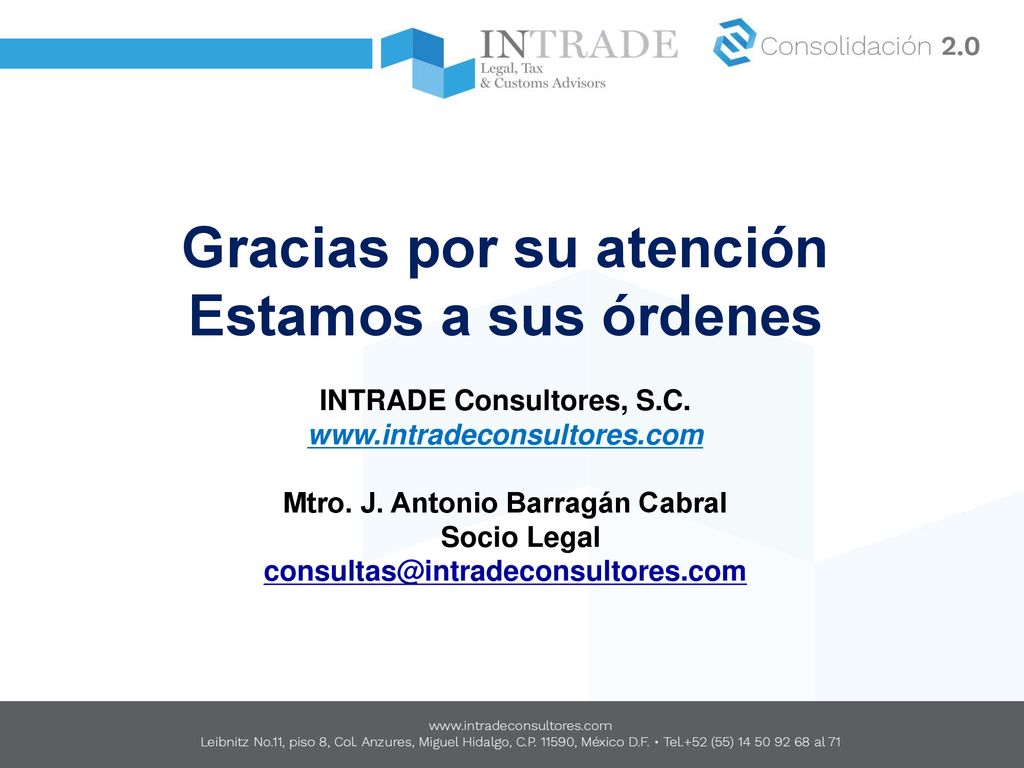 INTRADE
Legal, Tax
& Customs Advisors

Consolidación 2.0

Gracias por su atención
Estamos a sus órdenes

INTRADE Consultores, S.C.
www.intradeconsultores.com

Mtro. J. Antonio Barragán Cabral
Socio Legal
consultas@intradeconsultores.com

www.intradeconsultores.com
Leibnitz No.11, piso 8, Col. Anzures, Miguel Hidalgo, C.P. 11590, México D.F. • Tel.+52 (55) 14 50 92 68 al 71